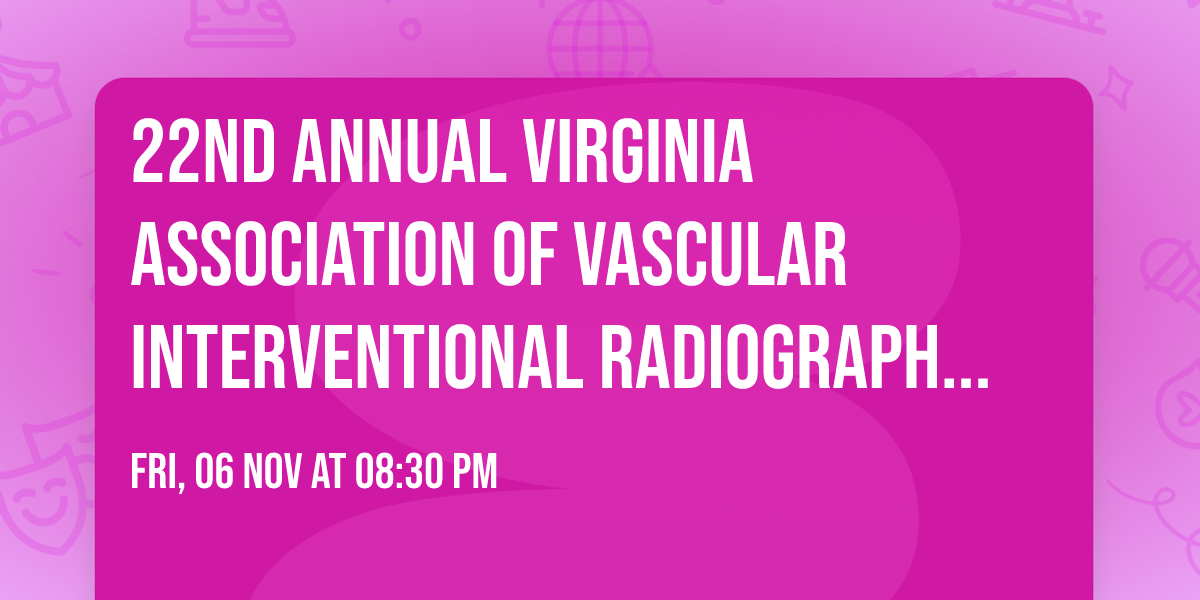 22ND ANNUAL VIRGINIA ASSOCIATION OF VASCULAR INTERVENTIONAL RADIOGRAPH...

FRI, 06 NOV AT 08:30 PM